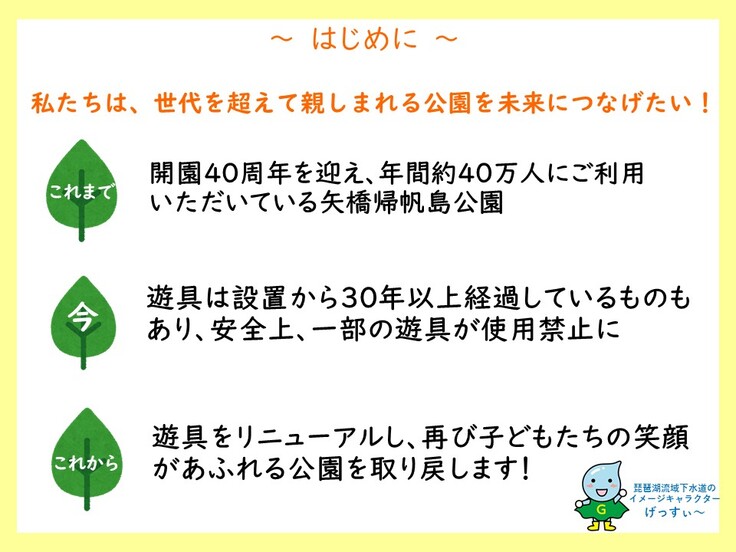 ～ はじめに ～

私たちは、世代を超えて親しまれる公園を未来につなげたい！

これまで

開園40周年を迎え、年間約40万人にご利用いただいている矢橋帰帆島公園

今

遊具は設置から30年以上経過しているものもあり、安全上、一部の遊具が使用禁止に

これから

遊具をリニューアルし、再び子どもたちの笑顔があふれる公園を取り戻します！

G

琵琶湖流域下水道のイメージキャラクター
げっすぃ～